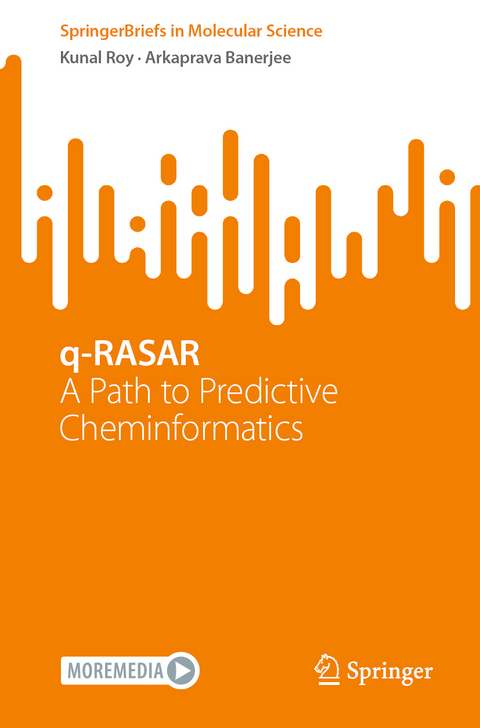 SpringerBriefs in Molecular Science

Kunal Roy · Arkaprava Banerjee

q-RASAR
A Path to Predictive Cheminformatics

MOREMEDIA

Springer